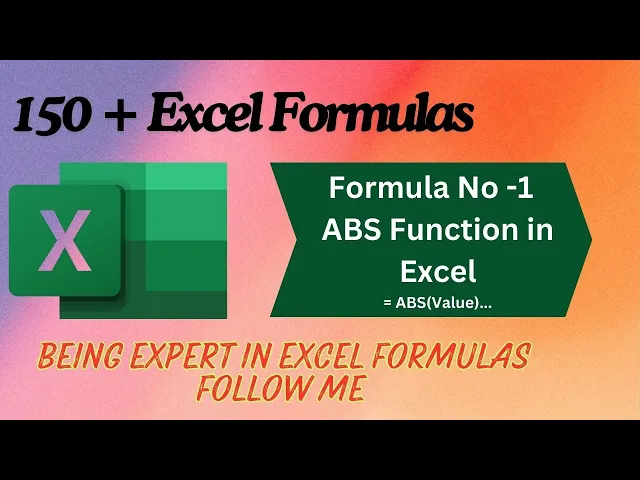 150 + Excel Formulas

X

Formula No -1 ABS Function in Excel
= ABS(Value)...

BEING EXPERT IN EXCEL FORMULAS FOLLOW ME